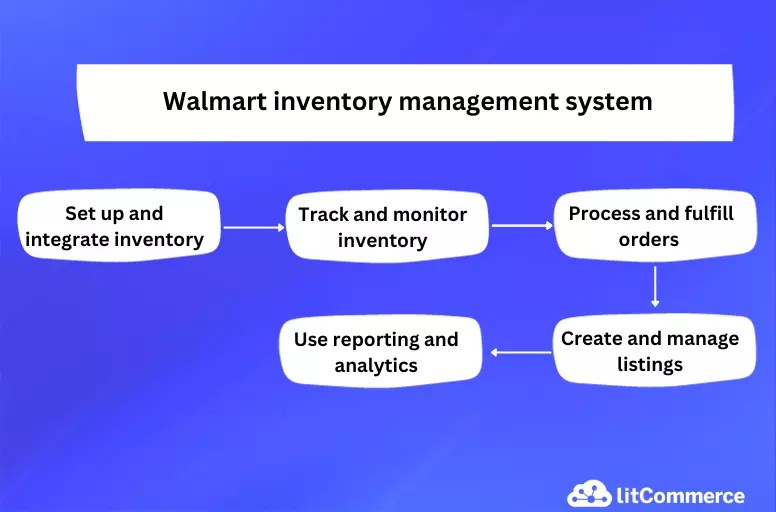 Walmart inventory management system

Set up and integrate inventory

Track and monitor inventory

Process and fulfill orders

Create and manage listings

Use reporting and analytics

litCommerce